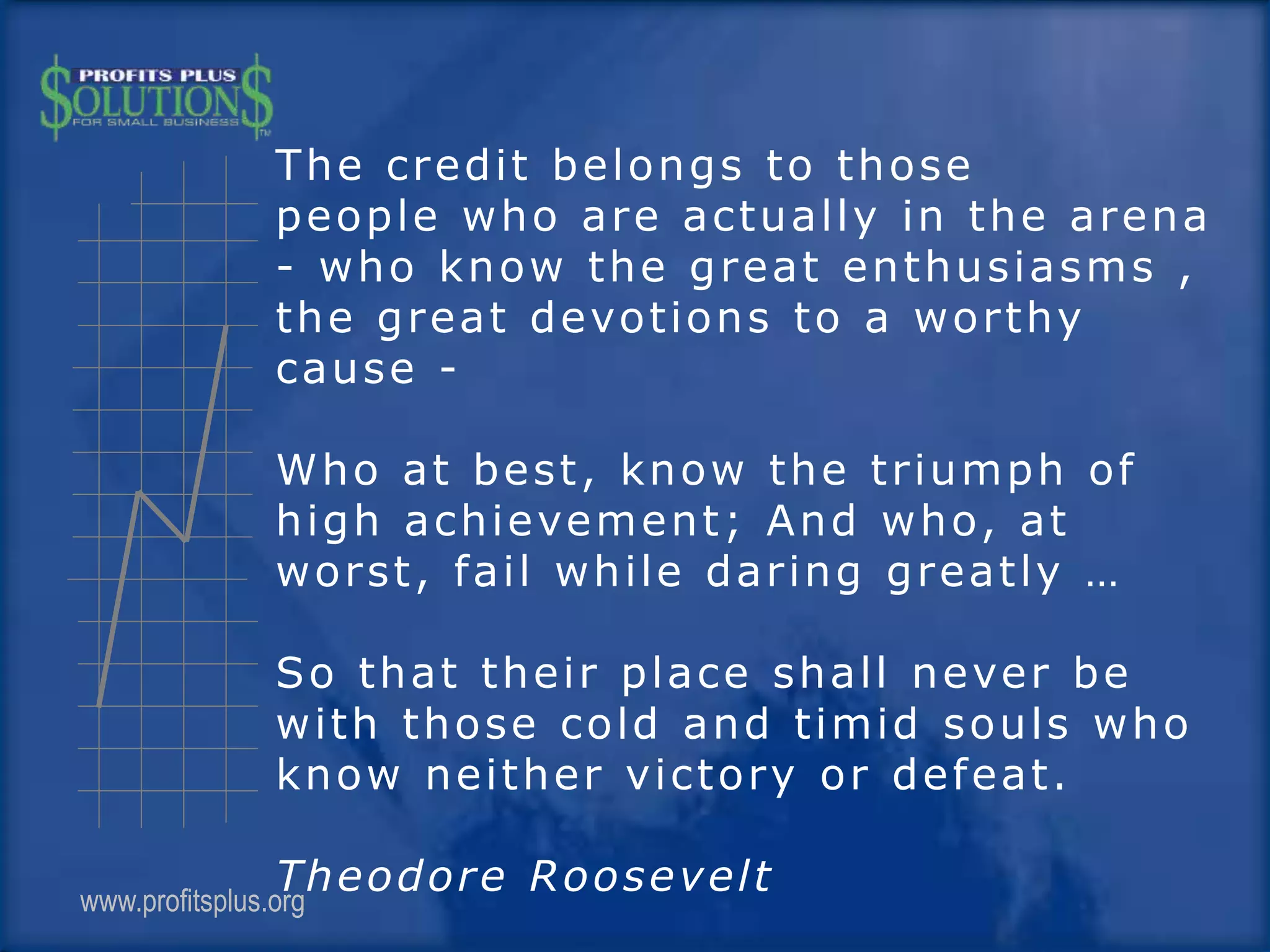 PROFITS PLUS
$OLUTION$
FOR SMALL BUSINESS
TM

The credit belongs to those people who are actually in the arena - who know the great enthusiasms , the great devotions to a worthy cause -

Who at best, know the triumph of high achievement; And who, at worst, fail while daring greatly …

So that their place shall never be with those cold and timid souls who know neither victory or defeat.

Theodore Roosevelt

www.profitsplus.org